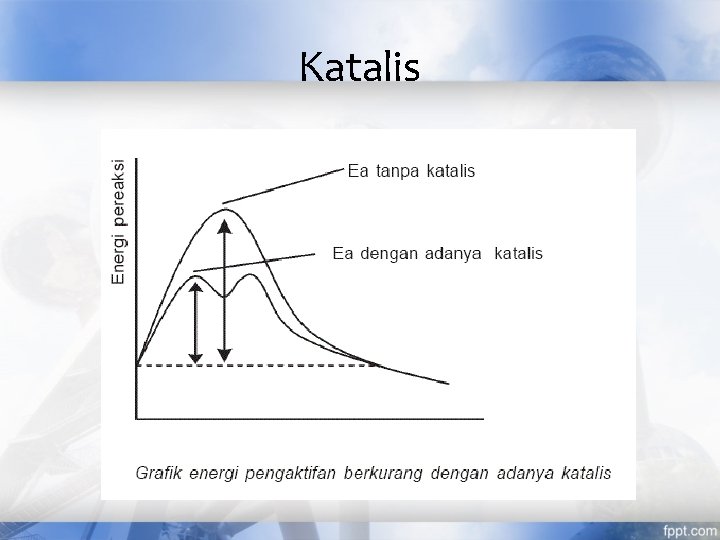 Katalis

Energi pereaksi

Ea tanpa katalis

Ea dengan adanya katalis

Grafik energi pengaktifan berkurang dengan adanya katalis

fppt.com